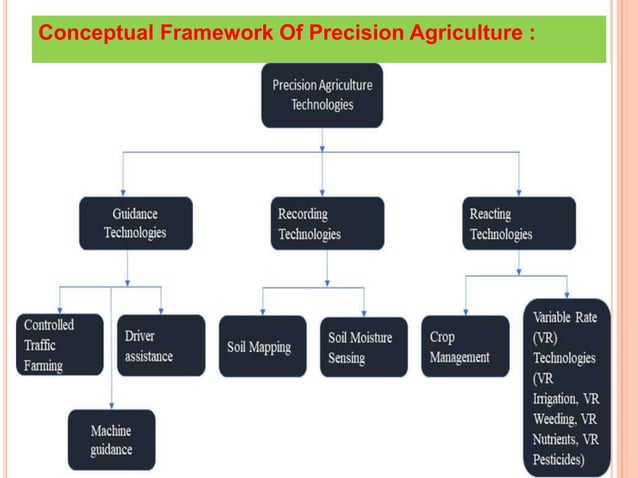 Conceptual Framework Of Precision Agriculture :

Precision Agriculture Technologies

Guidance Technologies

Recording Technologies

Reacting Technologies

Controlled Traffic Farming

Driver assistance

Machine guidance

Soil Mapping

Soil Moisture Sensing

Crop Management

Variable Rate (VR) Technologies (VR Irrigation, VR Weeding, VR Nutrients, VR Pesticides)